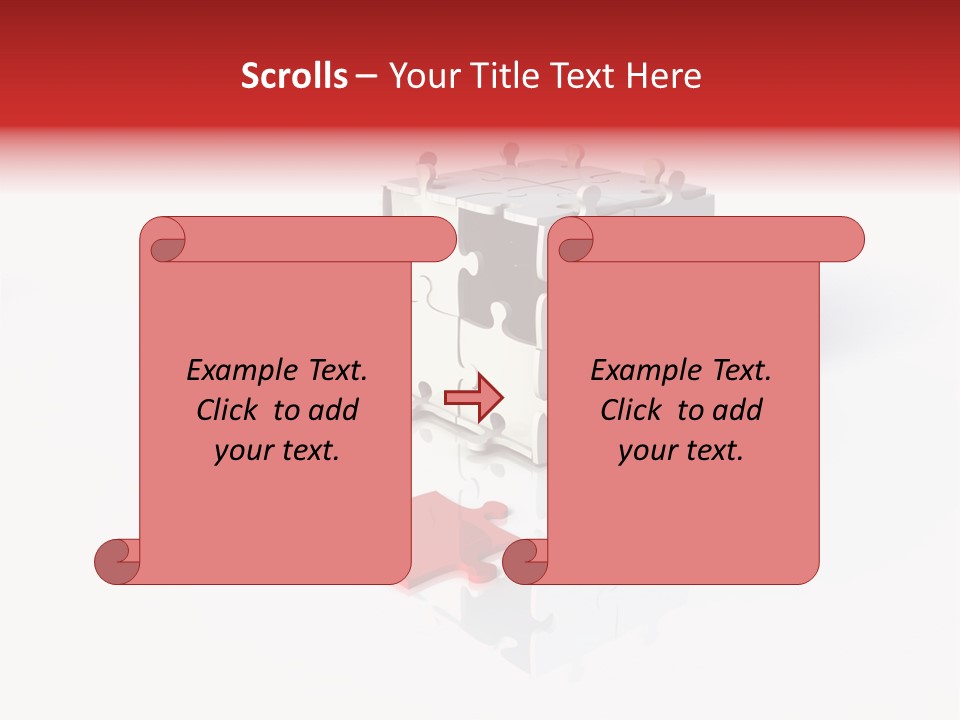 Scrolls – Your Title Text Here

Example Text. Click to add your text.

Example Text. Click to add your text.